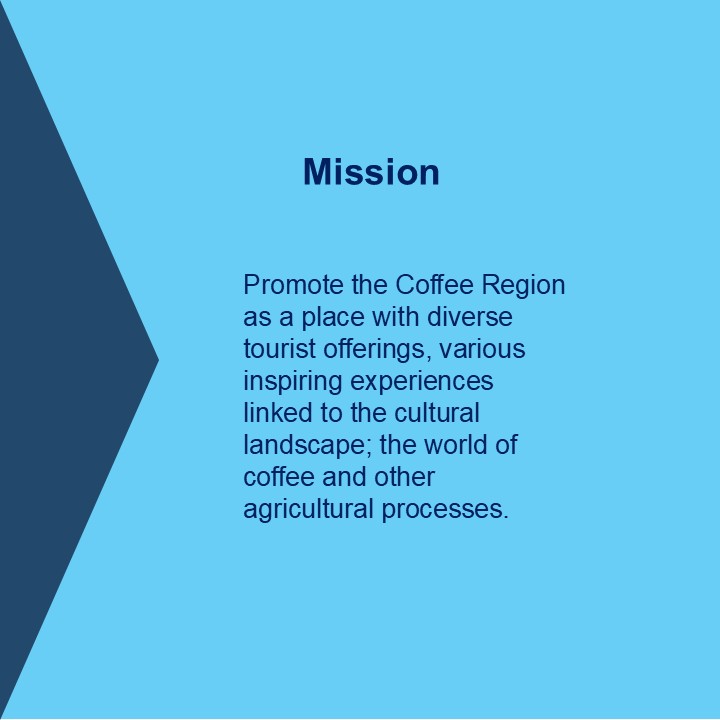 Mission

Promote the Coffee Region as a place with diverse tourist offerings, various inspiring experiences linked to the cultural landscape; the world of coffee and other agricultural processes.